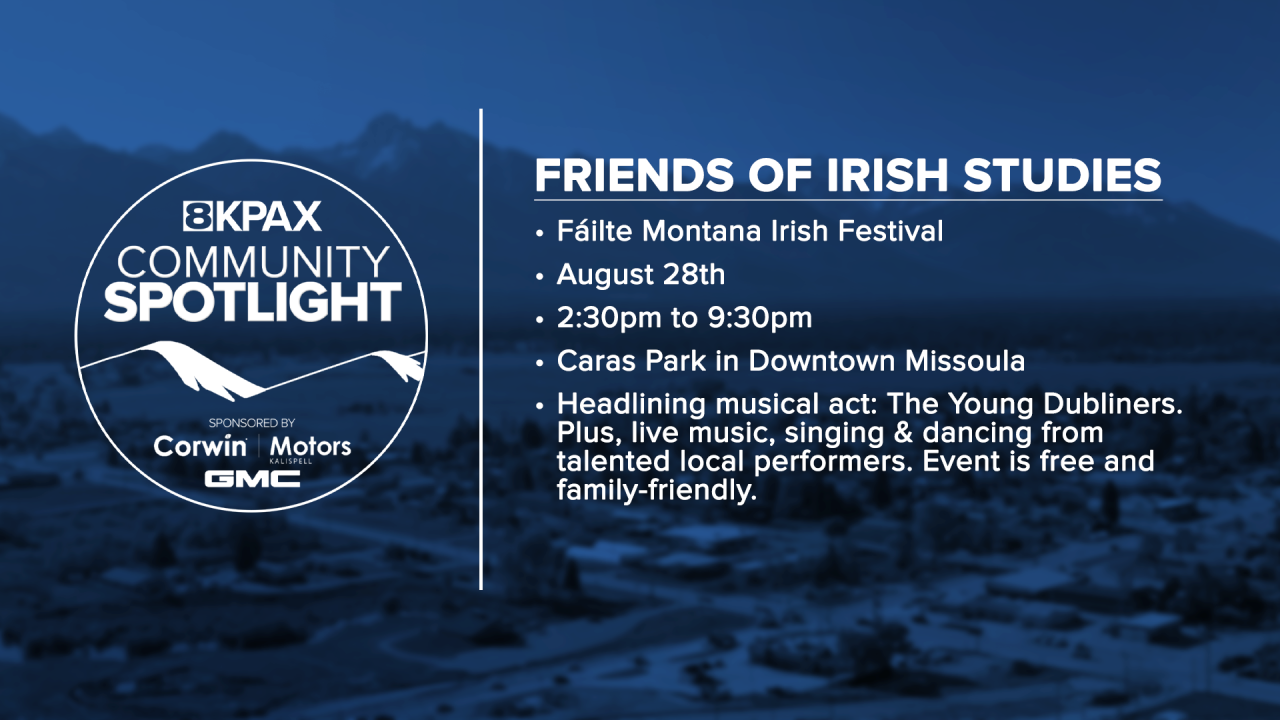 8KPAX
COMMUNITY
SPOTLIGHT

SPONSORED BY
Corwin Motors
KALISPELL
GMC

FRIENDS OF IRISH STUDIES

• Fáilte Montana Irish Festival
• August 28th
• 2:30pm to 9:30pm
• Caras Park in Downtown Missoula
• Headlining musical act: The Young Dubliners. Plus, live music, singing & dancing from talented local performers. Event is free and family-friendly.